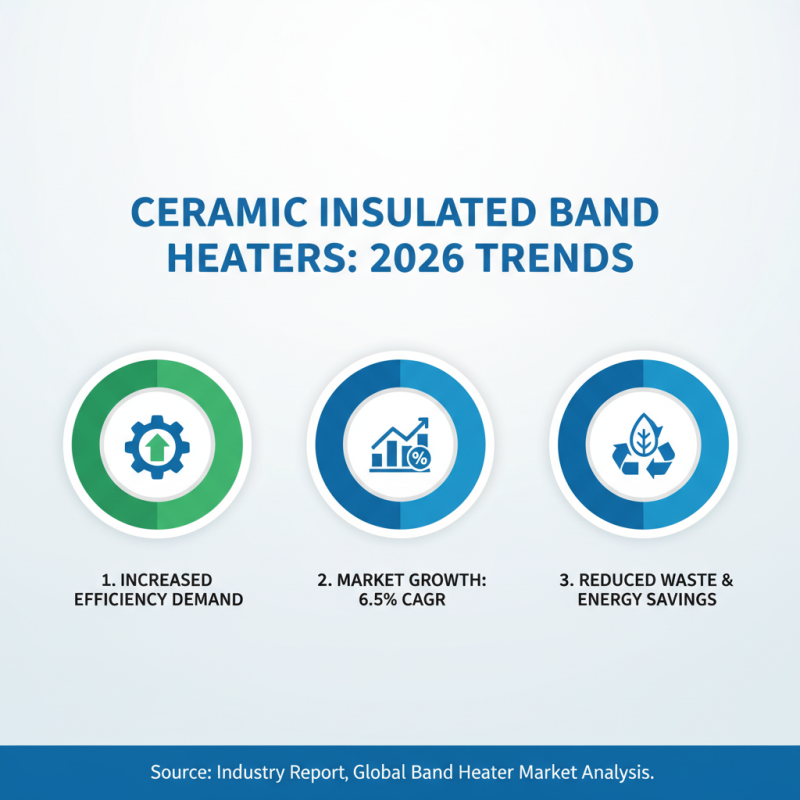 CERAMIC INSULATED BAND HEATERS: 2026 TRENDS

%

1. INCREASED EFFICIENCY DEMAND

2. MARKET GROWTH: 6.5% CAGR

3. REDUCED WASTE & ENERGY SAVINGS

Source: Industry Report, Global Band Heater Market Analysis.